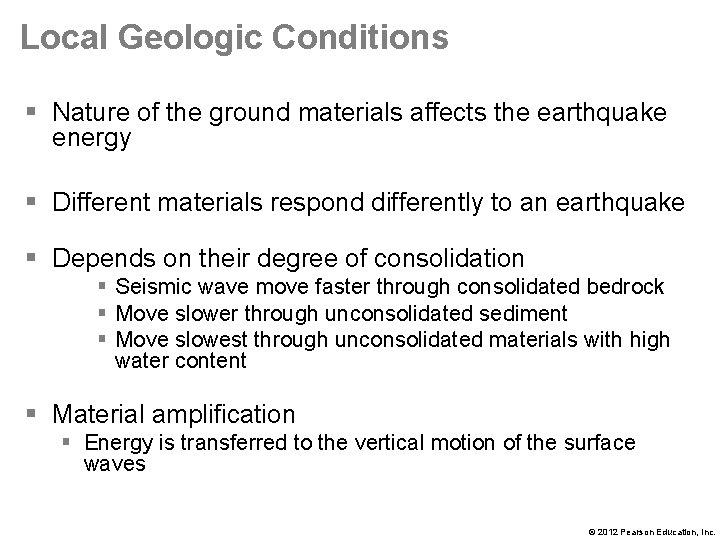 Local Geologic Conditions

▪ Nature of the ground materials affects the earthquake energy

▪ Different materials respond differently to an earthquake

▪ Depends on their degree of consolidation
▪ Seismic wave move faster through consolidated bedrock
▪ Move slower through unconsolidated sediment
▪ Move slowest through unconsolidated materials with high water content

▪ Material amplification
▪ Energy is transferred to the vertical motion of the surface waves

© 2012 Pearson Education, Inc.